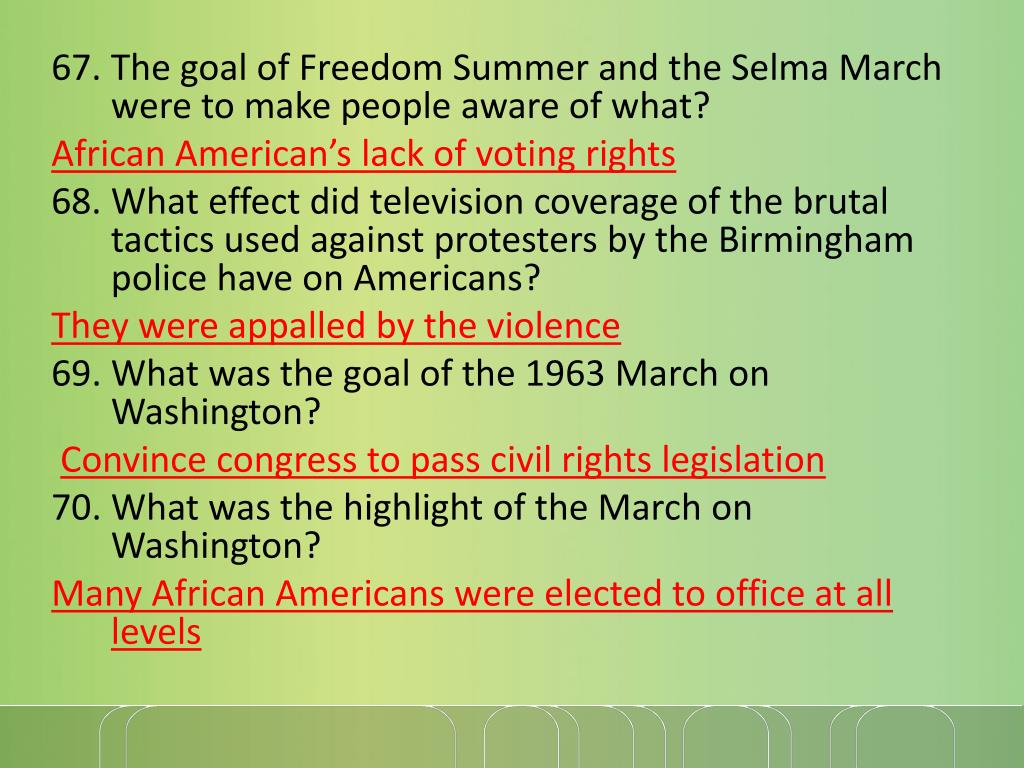 67. The goal of Freedom Summer and the Selma March were to make people aware of what?

African American's lack of voting rights

68. What effect did television coverage of the brutal tactics used against protesters by the Birmingham police have on Americans?

They were appalled by the violence

69. What was the goal of the 1963 March on Washington?

Convince congress to pass civil rights legislation

70. What was the highlight of the March on Washington?

Many African Americans were elected to office at all levels